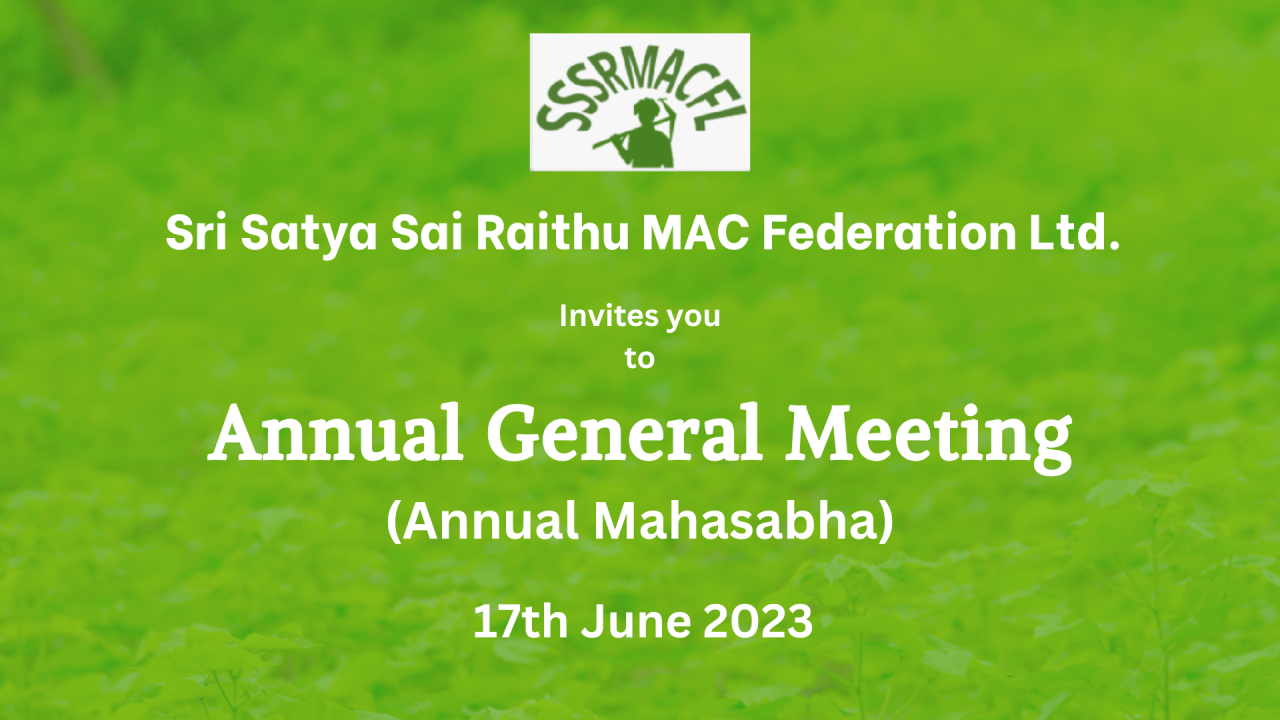 SSSRMACFL

Sri Satya Sai Raithu MAC Federation Ltd.

Invites you
to

Annual General Meeting
(Annual Mahasabha)

17th June 2023